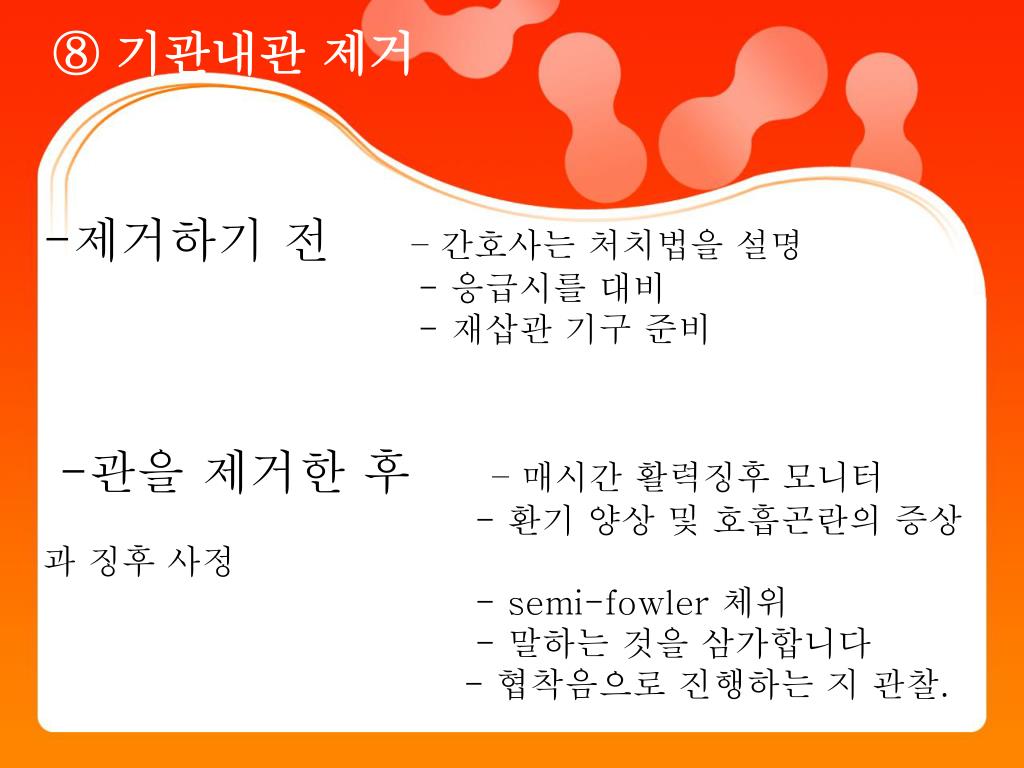 ⑧ 기관내관 제거

-제거하기 전 - 간호사는 처치법을 설명
- 응급시를 대비
- 재삽관 기구 준비

-관을 제거한 후 - 매시간 활력징후 모니터
- 환기 양상 및 호흡곤란의 증상과 징후 사정
- semi-fowler 체위
- 말하는 것을 삼가합니다
- 협착음으로 진행하는 지 관찰.